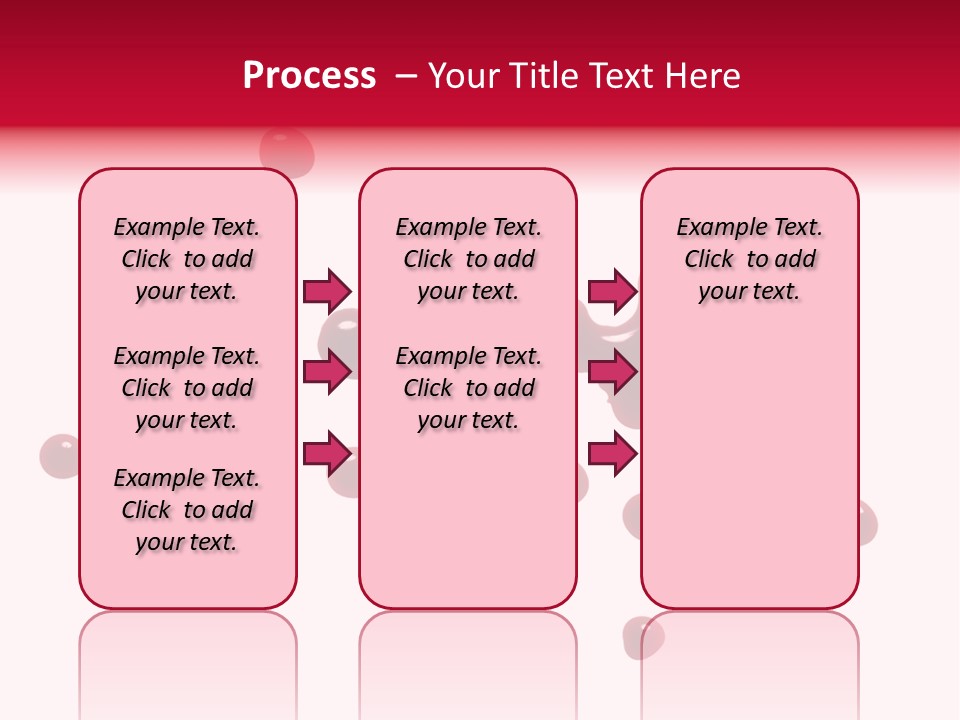 Process – Your Title Text Here

Example Text. Click to add your text.

Example Text. Click to add your text.

Example Text. Click to add your text.

Example Text. Click to add your text.

Example Text. Click to add your text.

Example Text. Click to add your text.